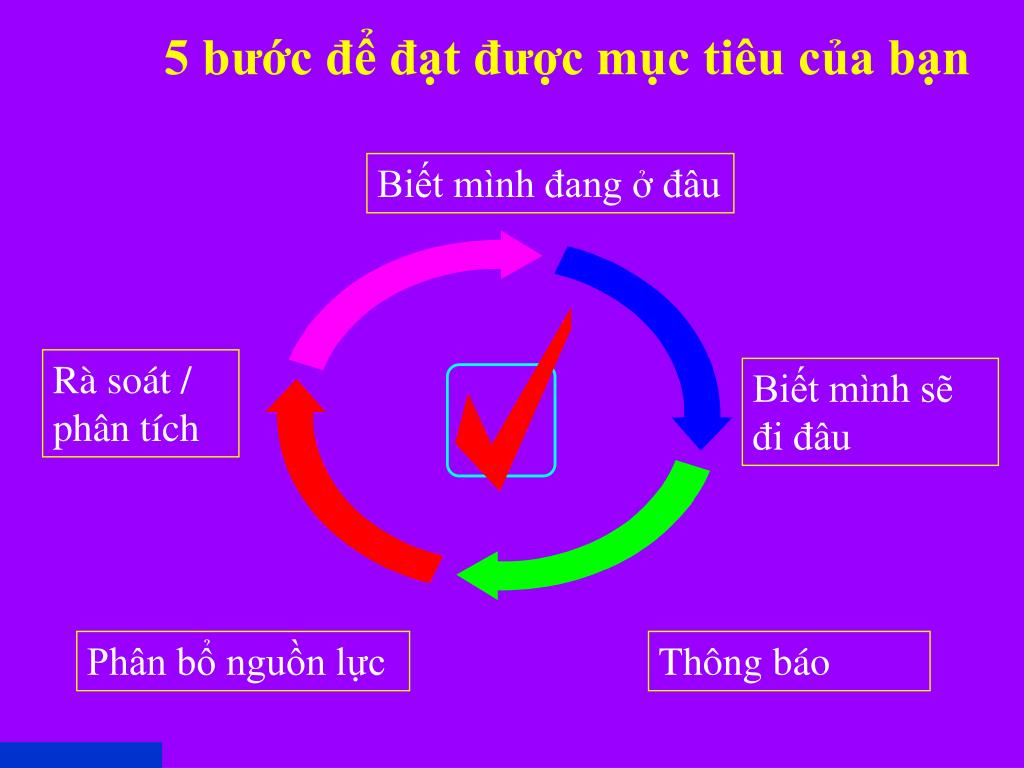 5 bước để đạt được mục tiêu của bạn

Biết mình đang ở đâu

Biết mình sẽ đi đâu

Thông báo

Phân bổ nguồn lực

Rà soát / phân tích